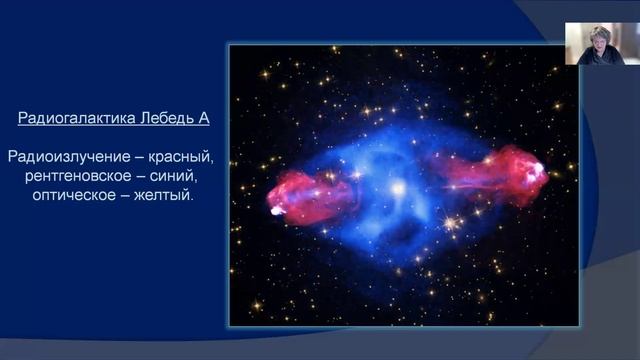 Радиогалактика Лебедь А

Радиоизлучение – красный, рентгеновское – синий, оптическое – желтый.